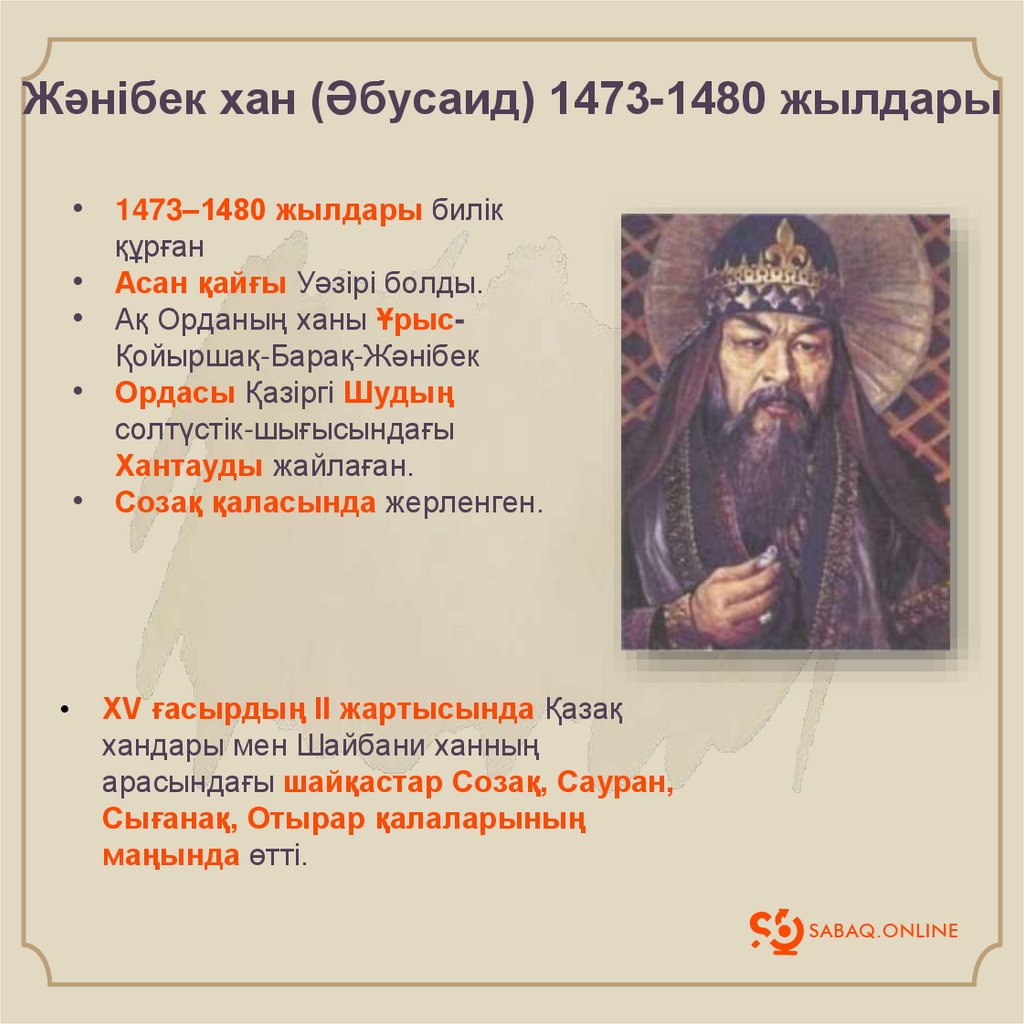 Жәнібек хан (Әбусаид) 1473-1480 жылдары

• 1473–1480 жылдары билік құрған
• Асан қайғы Уәзірі болды.
• Ақ Орданың ханы Ұрыс-Қойыршақ-Барақ-Жәнібек
• Ордасы Қазіргі Шудың солтүстік-шығысындағы Хантауды жайлаған.
• Созақ қаласында жерленген.

• XV ғасырдың II жартысында Қазақ хандары мен Шайбани ханның арасындағы шайқастар Созақ, Сауран, Сығанақ, Отырар қалаларының маңында өтті.

SABAQ.ONLINE